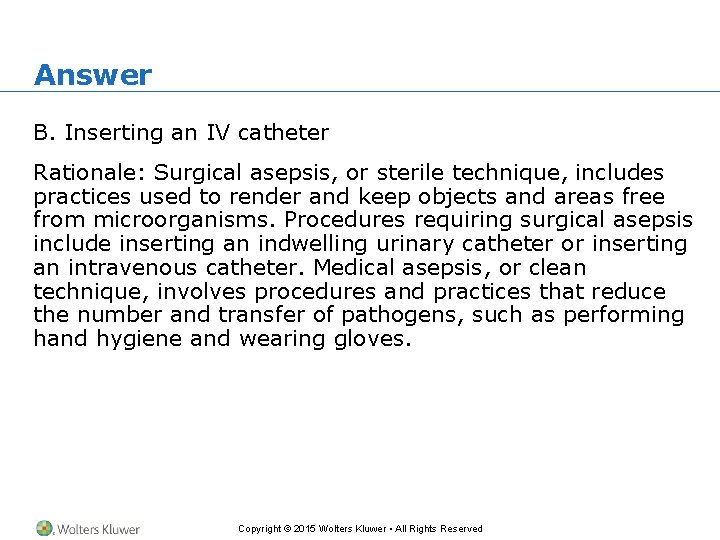 Answer

B. Inserting an IV catheter

Rationale: Surgical asepsis, or sterile technique, includes practices used to render and keep objects and areas free from microorganisms. Procedures requiring surgical asepsis include inserting an indwelling urinary catheter or inserting an intravenous catheter. Medical asepsis, or clean technique, involves procedures and practices that reduce the number and transfer of pathogens, such as performing hand hygiene and wearing gloves.

Wolters Kluwer

Copyright © 2015 Wolters Kluwer • All Rights Reserved